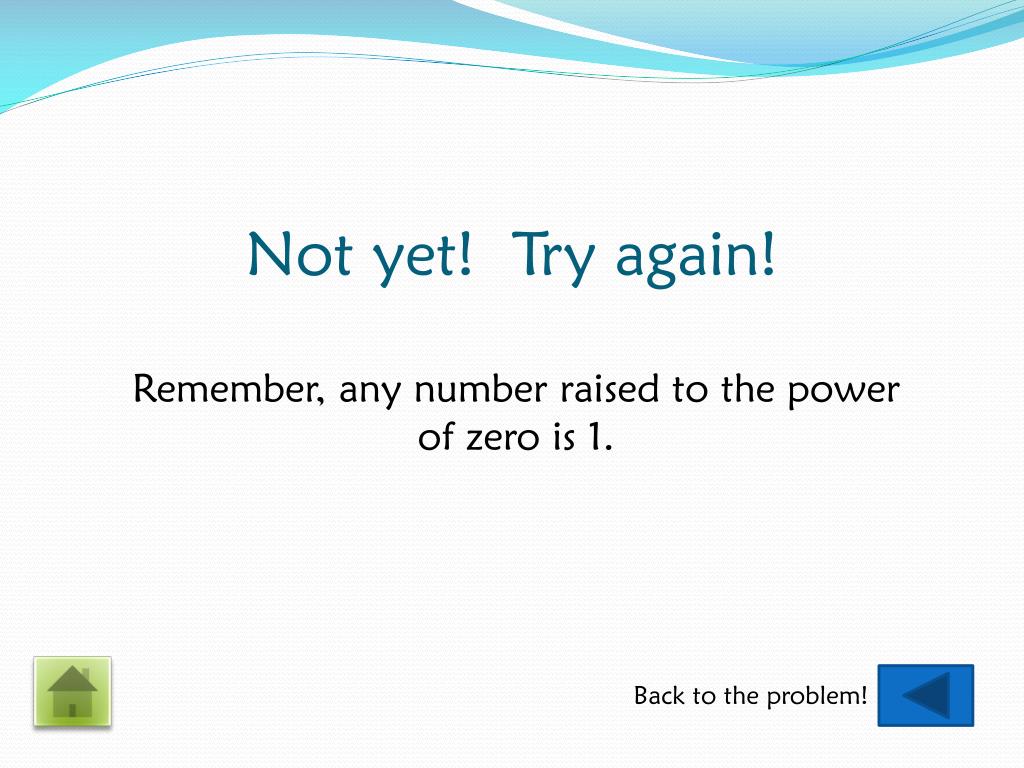 Not yet!  Try again!

Remember, any number raised to the power of zero is 1.

Back to the problem!